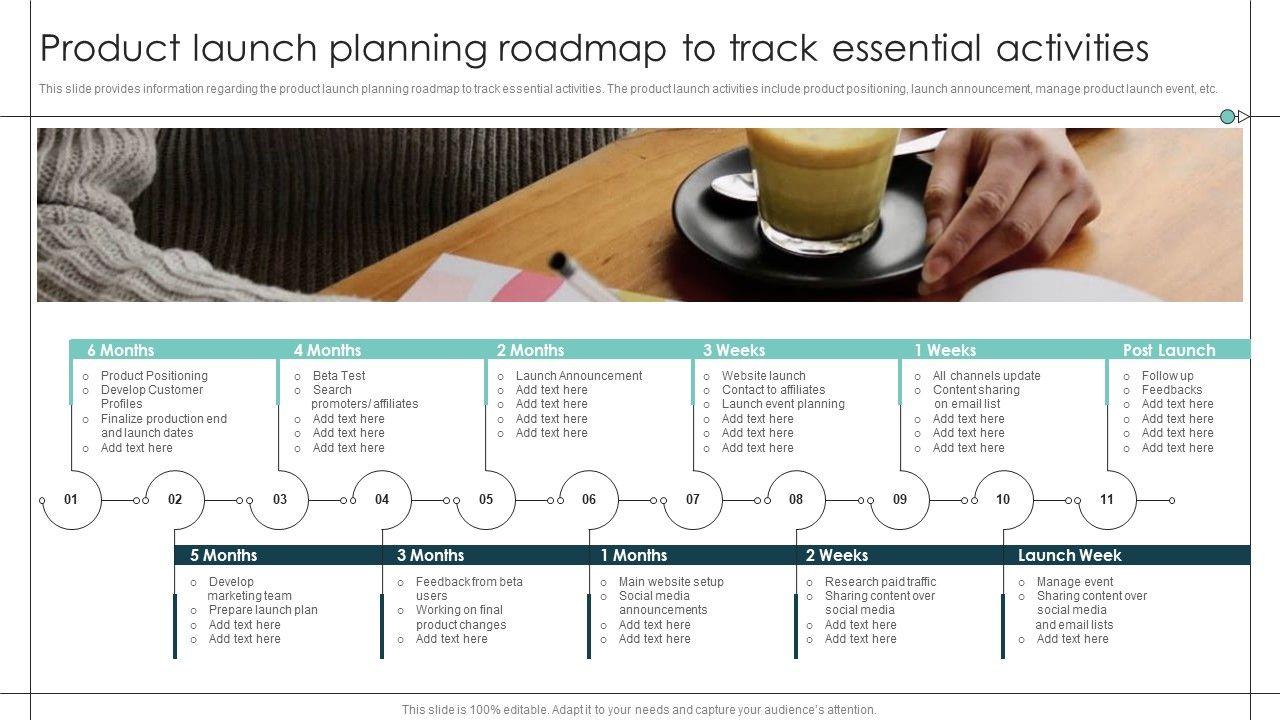 Product launch planning roadmap to track essential activities

This slide provides information regarding the product launch planning roadmap to track essential activities. The product launch activities include product positioning, launch announcement, manage product launch event, etc.

6 Months
- Product Positioning
- Develop Customer Profiles
- Finalize production end and launch dates
- Add text here

4 Months
- Beta Test
- Search promoters/ affiliates
- Add text here
- Add text here
- Add text here

2 Months
- Launch Announcement
- Add text here
- Add text here
- Add text here
- Add text here

3 Weeks
- Website launch
- Contact to affiliates
- Launch event planning
- Add text here
- Add text here
- Add text here

1 Weeks
- All channels update
- Content sharing on email list
- Add text here
- Add text here
- Add text here

Post Launch
- Follow up
- Feedbacks
- Add text here
- Add text here
- Add text here
- Add text here

01 02 03 04 05 06 07 08 09 10 11

5 Months
- Develop marketing team
- Prepare launch plan
- Add text here
- Add text here

3 Months
- Feedback from beta users
- Working on final product changes
- Add text here

1 Months
- Main website setup
- Social media announcements
- Add text here
- Add text here

2 Weeks
- Research paid traffic
- Sharing content over social media
- Add text here
- Add text here

Launch Week
- Manage event
- Sharing content over social media and email lists
- Add text here

This slide is 100% editable. Adapt it to your needs and capture your audience's attention.